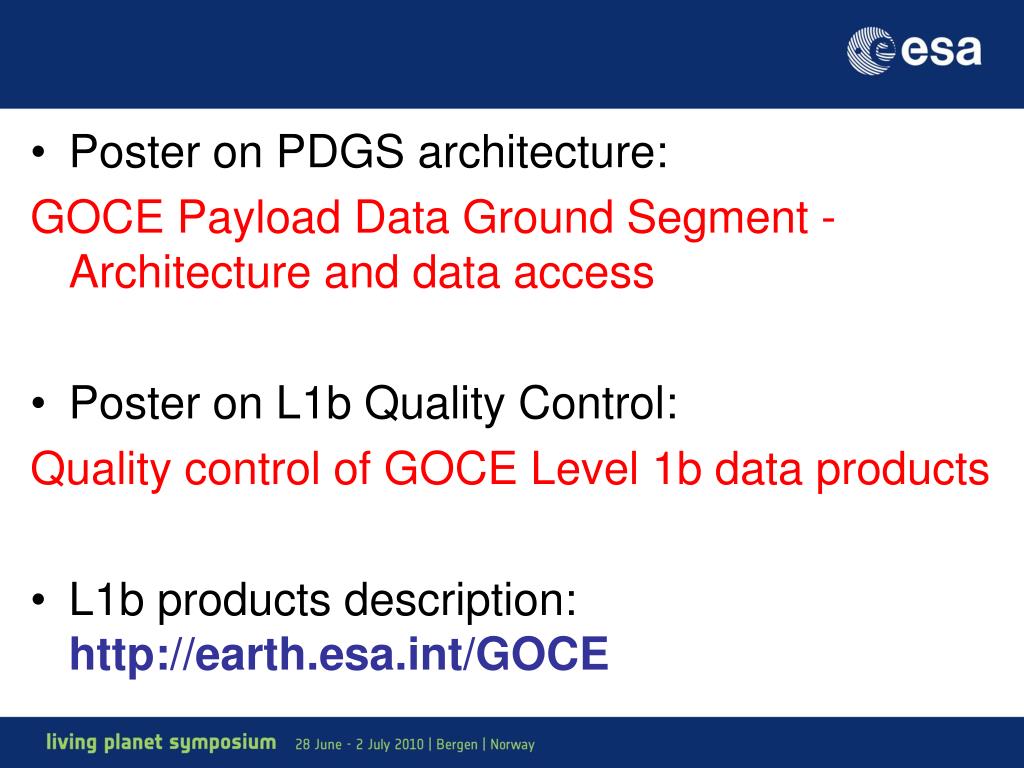 esa

• Poster on PDGS architecture:
GOCE Payload Data Ground Segment - Architecture and data access

• Poster on L1b Quality Control:
Quality control of GOCE Level 1b data products

• L1b products description: http://earth.esa.int/GOCE

living planet symposium 28 June - 2 July 2010 | Bergen | Norway